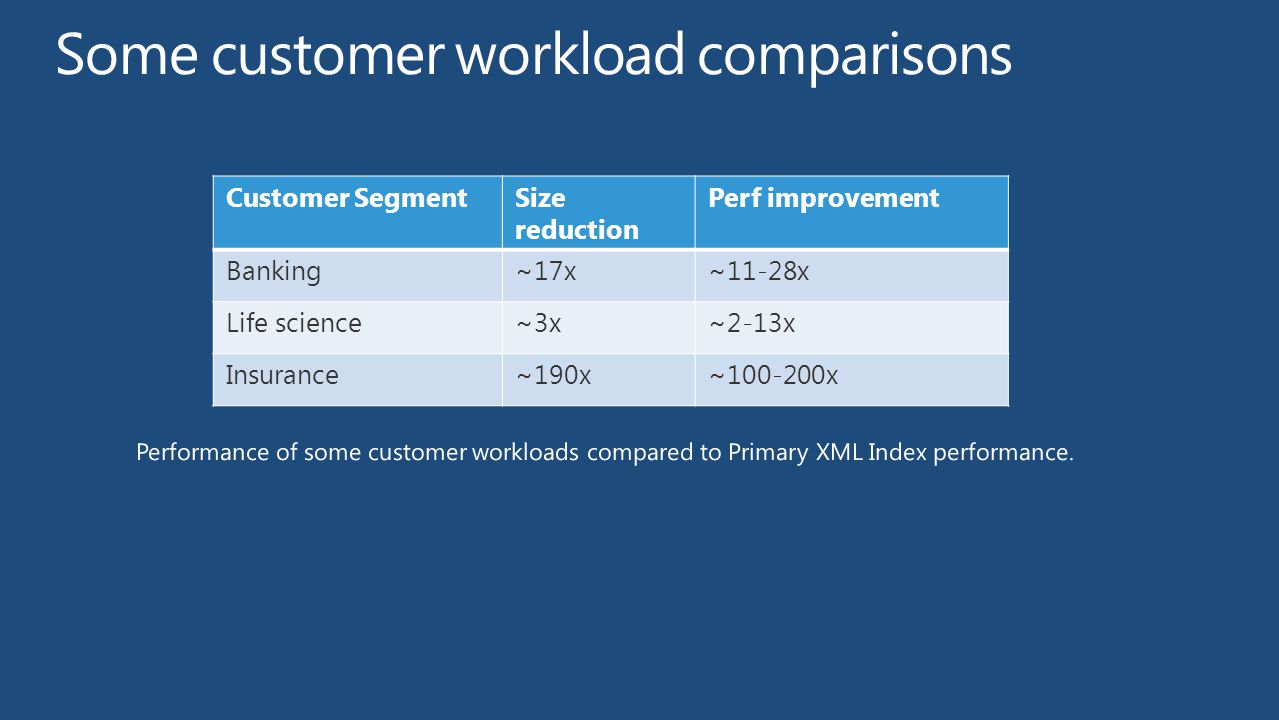 Some customer workload comparisons

| Customer Segment | Size reduction | Perf improvement |
|---|---|---|
| Banking | ~17x | ~11-28x |
| Life science | ~3x | ~2-13x |
| Insurance | ~190x | ~100-200x |

Performance of some customer workloads compared to Primary XML Index performance.